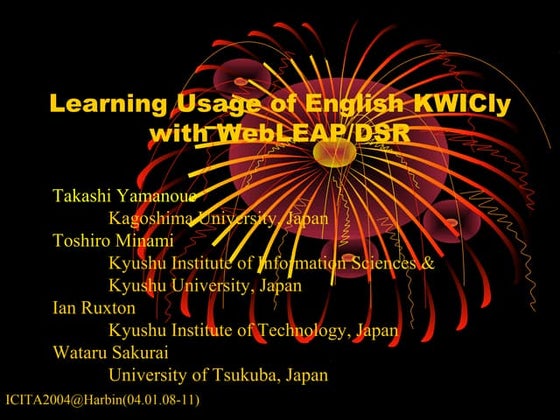 Learning Usage of English KWICly with WebLEAP/DSR

Takashi Yamanoue
Kagoshima University, Japan
Toshiro Minami
Kyushu Institute of Information Sciences & Kyushu University, Japan
Ian Ruxton
Kyushu Institute of Technology, Japan
Wataru Sakurai
University of Tsukuba, Japan

ICITA2004@Harbin(04.01.08-11)